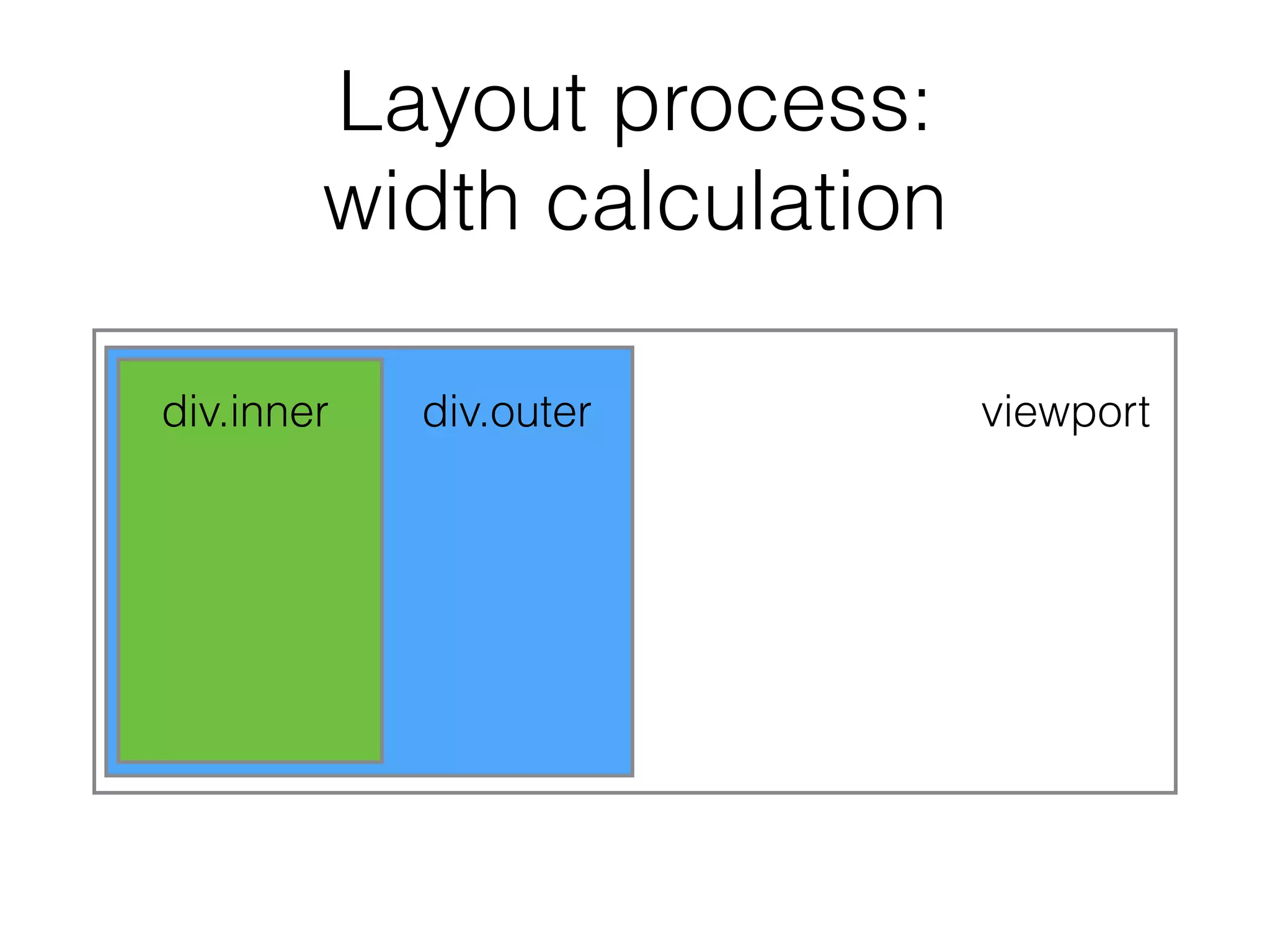 Layout process:
width calculation

div.inner

div.outer

viewport